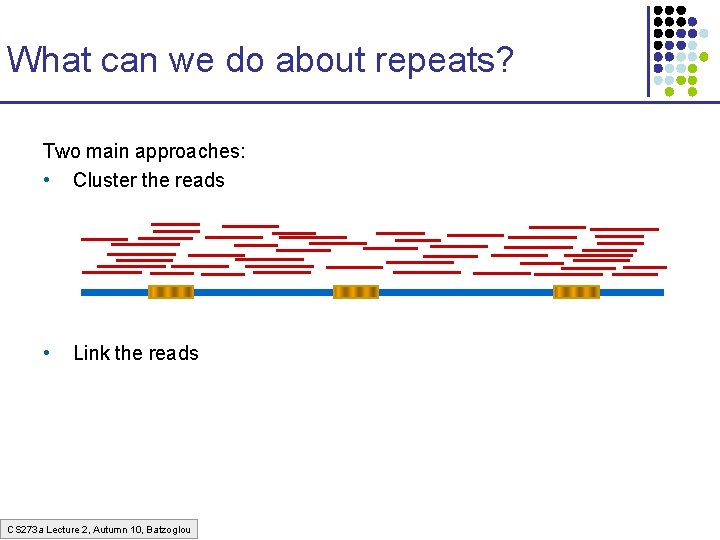 What can we do about repeats?

Two main approaches:

• Cluster the reads

• Link the reads

CS273a Lecture 2, Autumn 10, Batzoglou